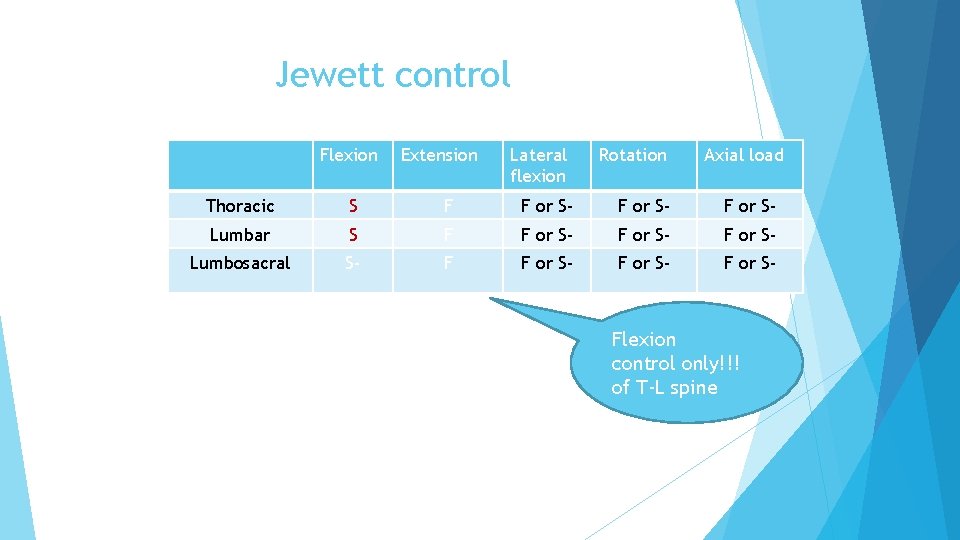 Jewett control

| | Flexion | Extension | Lateral flexion | Rotation | Axial load |
|---|---|---|---|---|---|
| Thoracic | S | F | F or S- | F or S- | F or S- |
| Lumbar | S | F | F or S- | F or S- | F or S- |
| Lumbosacral | S- | F | F or S- | F or S- | F or S- |

Flexion control only!!! of T-L spine